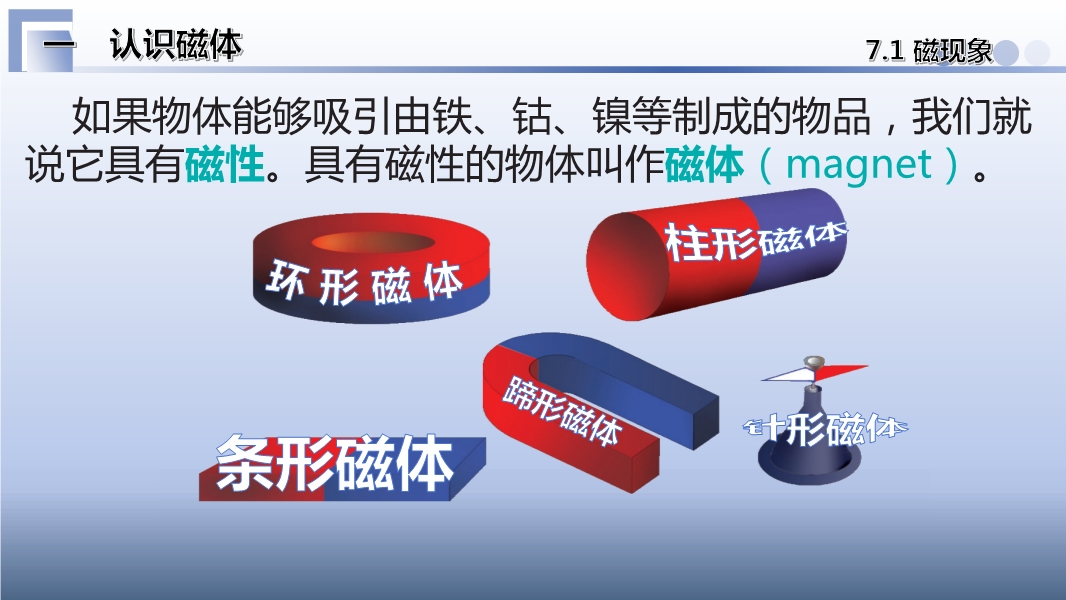 一　认识磁体

7.1 磁现象

如果物体能够吸引由铁、钴、镍等制成的物品，我们就说它具有磁性。具有磁性的物体叫作磁体（magnet）。

环形磁体

柱形磁体

蹄形磁体

针形磁体

条形磁体